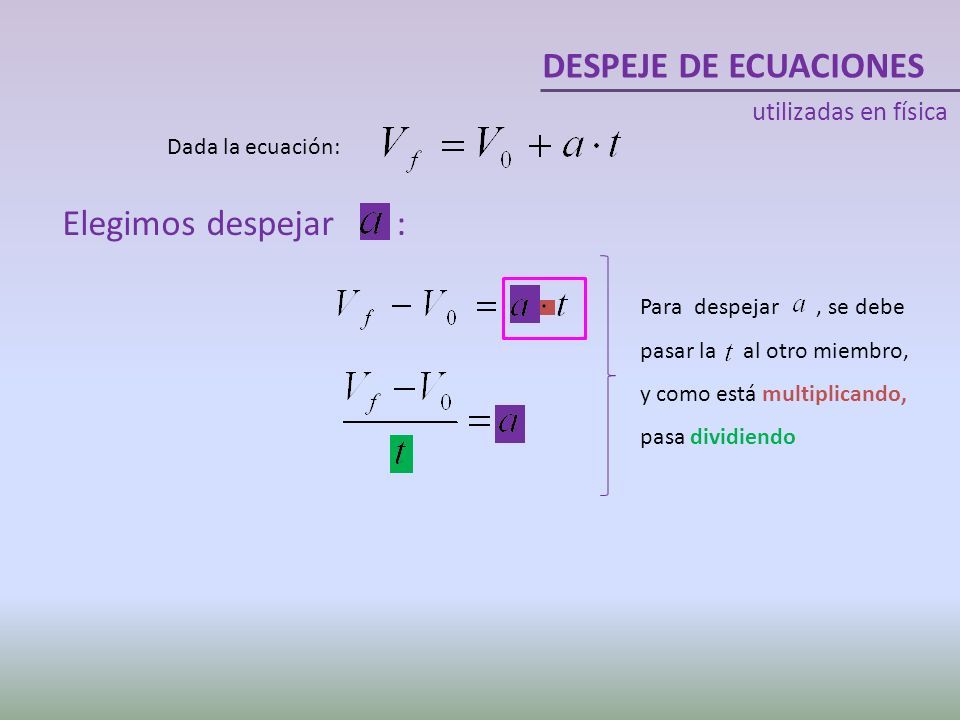 DESPEJE DE ECUACIONES

utilizadas en física

Dada la ecuación: $V_f = V_0 + a \cdot t$

Elegimos despejar $a$ :

$V_f - V_0 = a \cdot t$

$\frac{V_f - V_0}{t} = a$

Para despejar $a$ , se debe pasar la $t$ al otro miembro, y como está multiplicando, pasa dividiendo